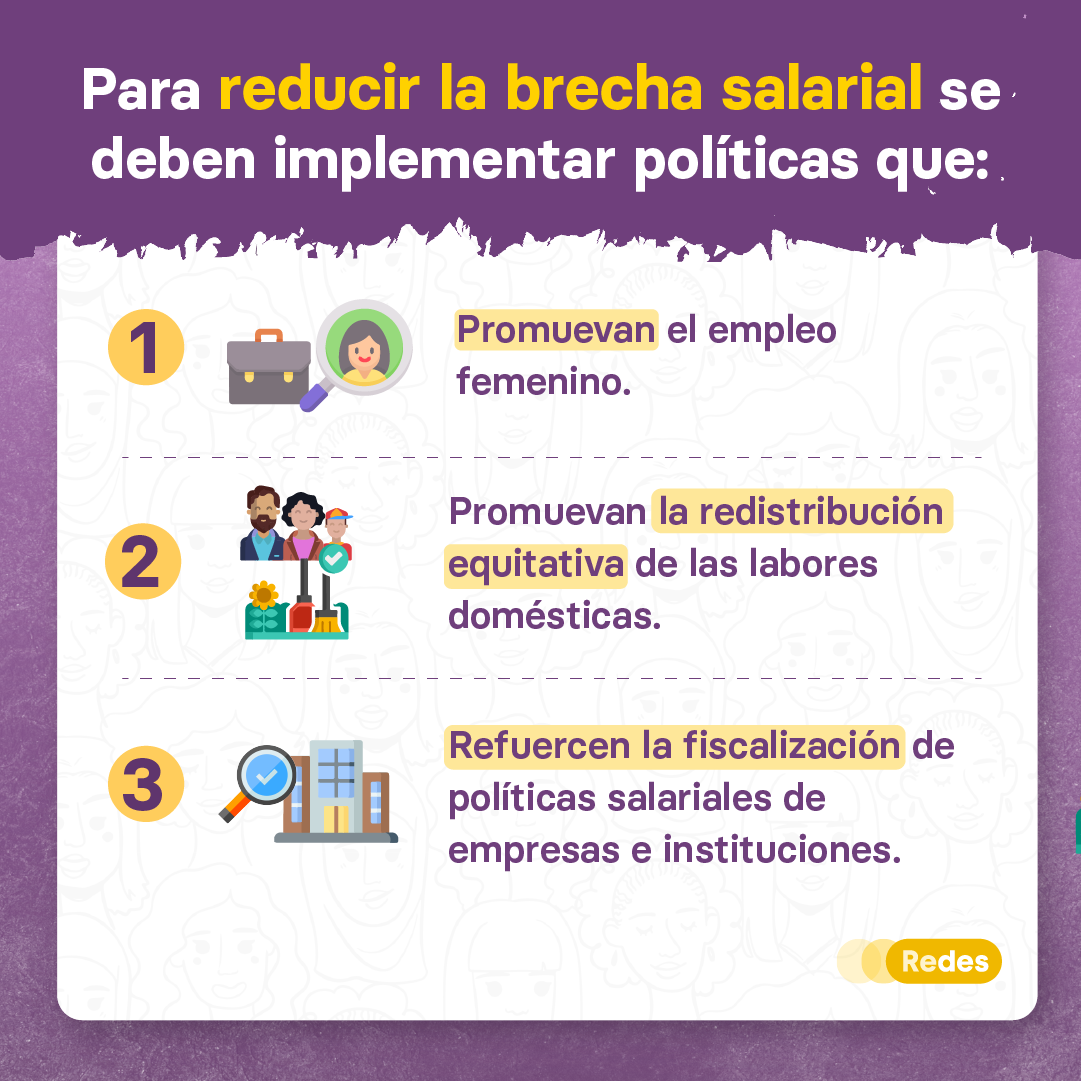 Para reducir la brecha salarial se deben implementar políticas que:

1

Promuevan el empleo femenino.

2

Promuevan la redistribución equitativa de las labores domésticas.

3

Refuercen la fiscalización de políticas salariales de empresas e instituciones.

Redes